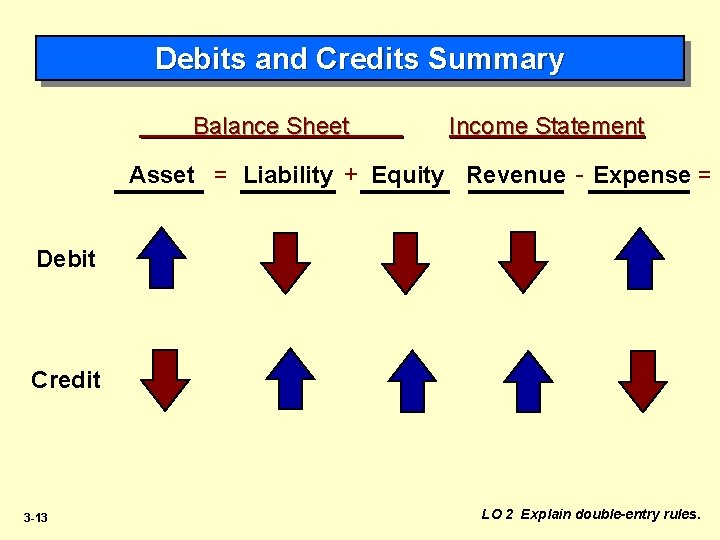 Debits and Credits Summary

Balance Sheet Income Statement

Asset = Liability + Equity Revenue - Expense =

Debit

Credit

3-13

LO 2 Explain double-entry rules.